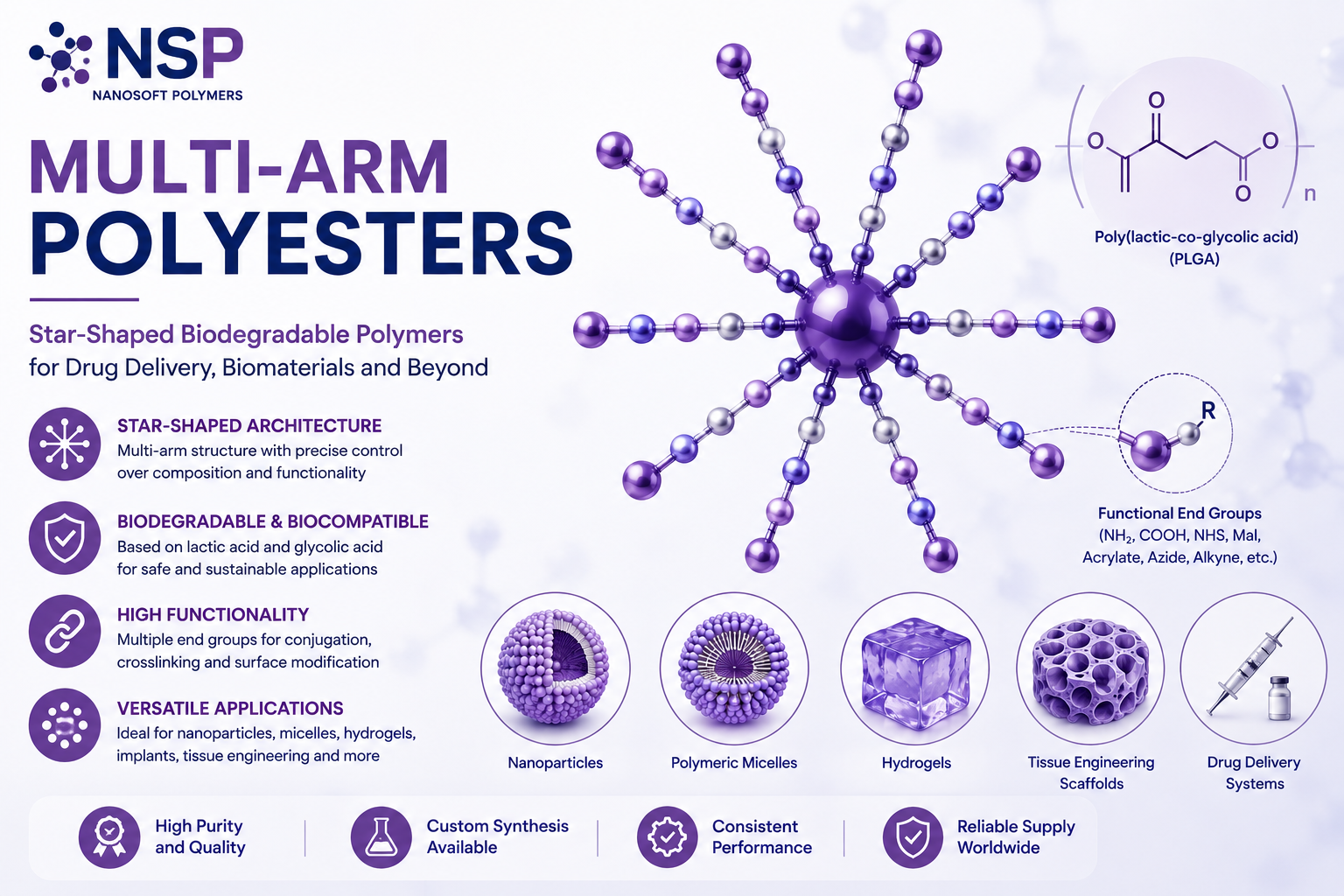 NSP
NANOSOFT POLYMERS

MULTI-ARM POLYESTERS

Star-Shaped Biodegradable Polymers for Drug Delivery, Biomaterials and Beyond

STAR-SHAPED ARCHITECTURE
Multi-arm structure with precise control over composition and functionality

BIODEGRADABLE & BIOCOMPATIBLE
Based on lactic acid and glycolic acid for safe and sustainable applications

HIGH FUNCTIONALITY
Multiple end groups for conjugation, crosslinking and surface modification

VERSATILE APPLICATIONS
Ideal for nanoparticles, micelles, hydrogels, implants, tissue engineering and more

O
O
O
O
n

Poly(lactic-co-glycolic acid)
(PLGA)

R

Functional End Groups
($NH_2$, COOH, NHS, Mal, Acrylate, Azide, Alkyne, etc.)

Nanoparticles

Polymeric Micelles

Hydrogels

Tissue Engineering Scaffolds

Drug Delivery Systems

High Purity and Quality

Custom Synthesis Available

Consistent Performance

Reliable Supply Worldwide